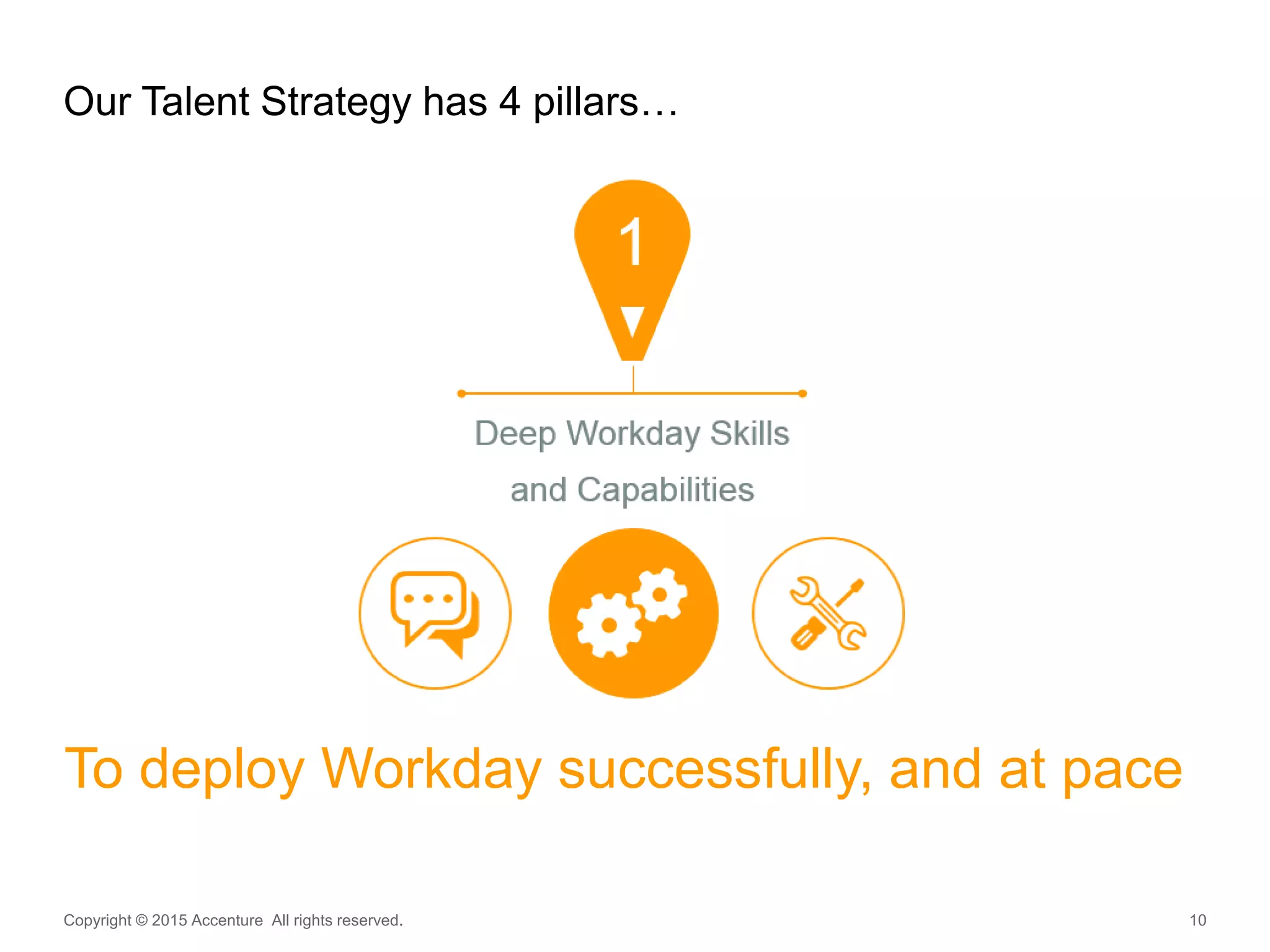 Our Talent Strategy has 4 pillars…

1

Deep Workday Skills and Capabilities

To deploy Workday successfully, and at pace

Copyright © 2015 Accenture All rights reserved.

10